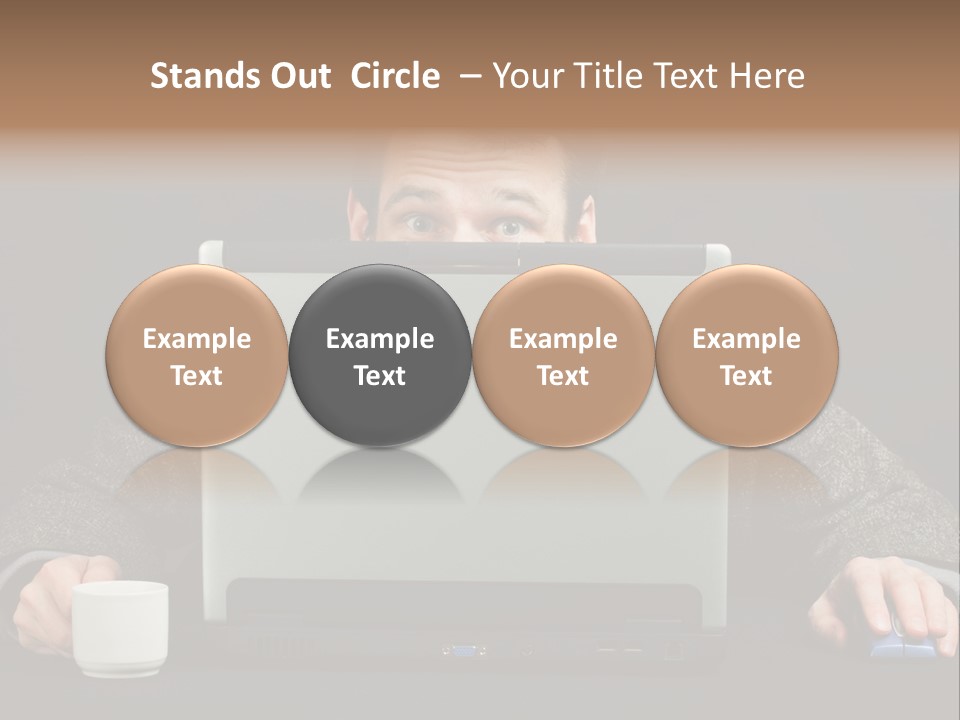 Stands Out Circle – Your Title Text Here

Example Text

Example Text

Example Text

Example Text